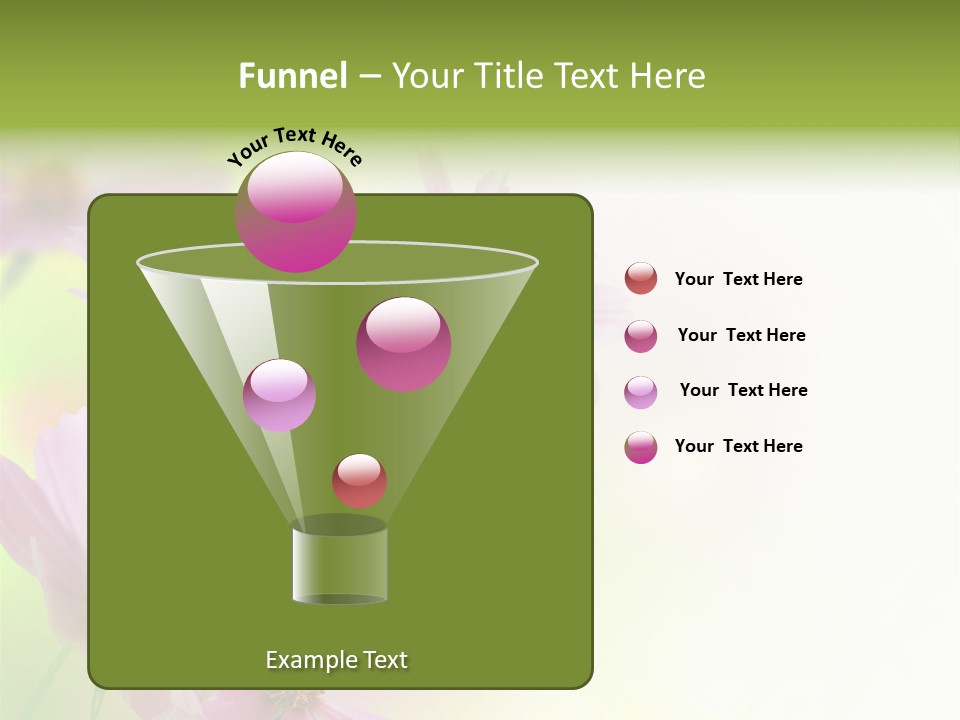 Funnel – Your Title Text Here

Your Text Here

Your Text Here

Your Text Here

Your Text Here

Your Text Here

Example Text